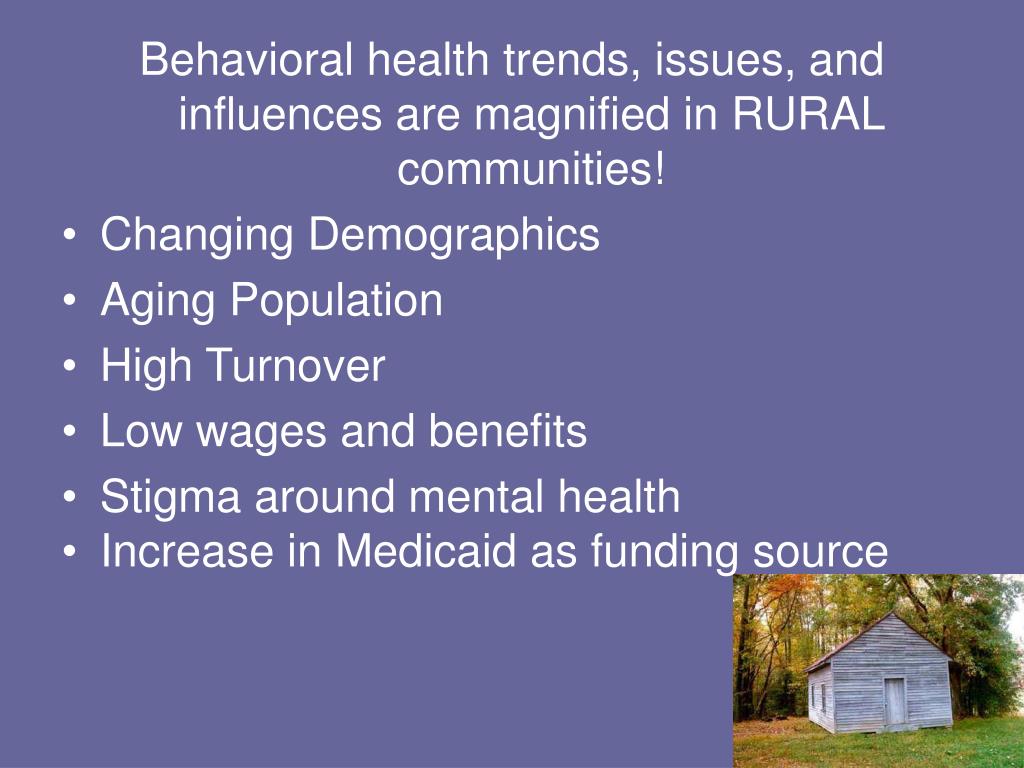 Behavioral health trends, issues, and influences are magnified in RURAL communities!

• Changing Demographics
• Aging Population
• High Turnover
• Low wages and benefits
• Stigma around mental health
• Increase in Medicaid as funding source